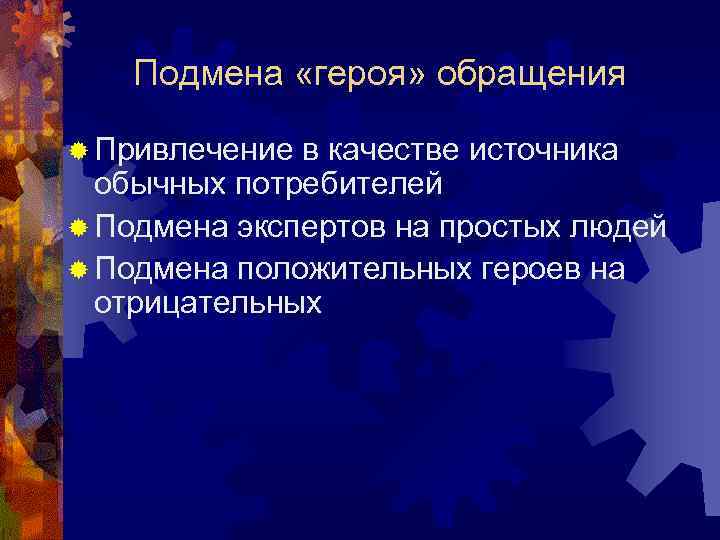 Подмена «героя» обращения

Привлечение в качестве источника обычных потребителей

Подмена экспертов на простых людей

Подмена положительных героев на отрицательных